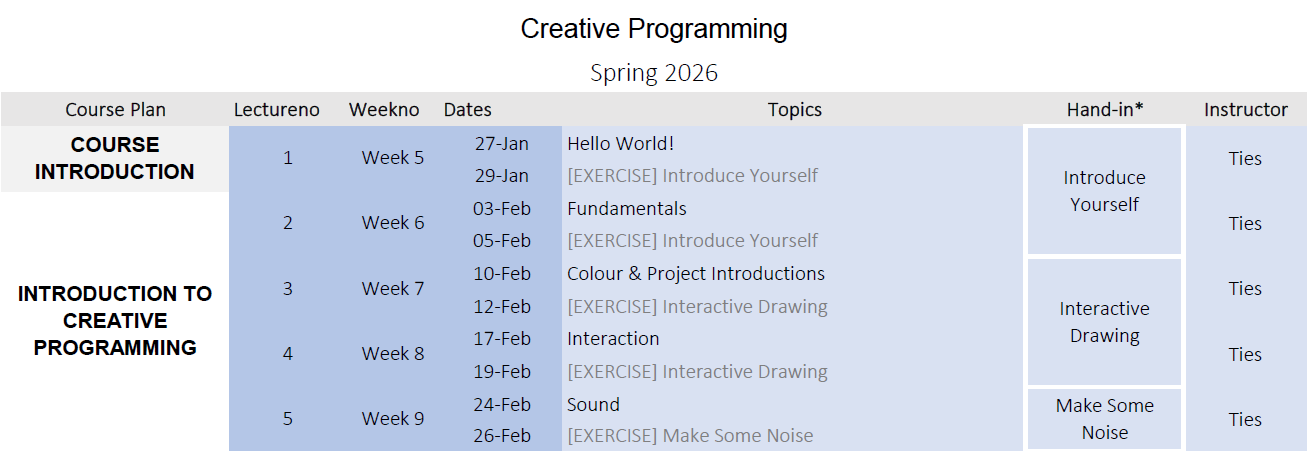 Creative Programming

Spring 2026

| Course Plan | Lectureno | Weekno | Dates | Topics | Hand-in* | Instructor |
|---|---|---|---|---|---|---|
| COURSE INTRODUCTION | 1 | Week 5 | 27-Jan | Hello World! | Introduce Yourself | Ties |
| | | | 29-Jan | [EXERCISE] Introduce Yourself | | |
| INTRODUCTION TO CREATIVE PROGRAMMING | 2 | Week 6 | 03-Feb | Fundamentals | | Ties |
| | | | 05-Feb | [EXERCISE] Introduce Yourself | | |
| | 3 | Week 7 | 10-Feb | Colour & Project Introductions | Interactive Drawing | Ties |
| | | | 12-Feb | [EXERCISE] Interactive Drawing | | |
| | 4 | Week 8 | 17-Feb | Interaction | | Ties |
| | | | 19-Feb | [EXERCISE] Interactive Drawing | | |
| | 5 | Week 9 | 24-Feb | Sound | Make Some Noise | Ties |
| | | | 26-Feb | [EXERCISE] Make Some Noise | | |